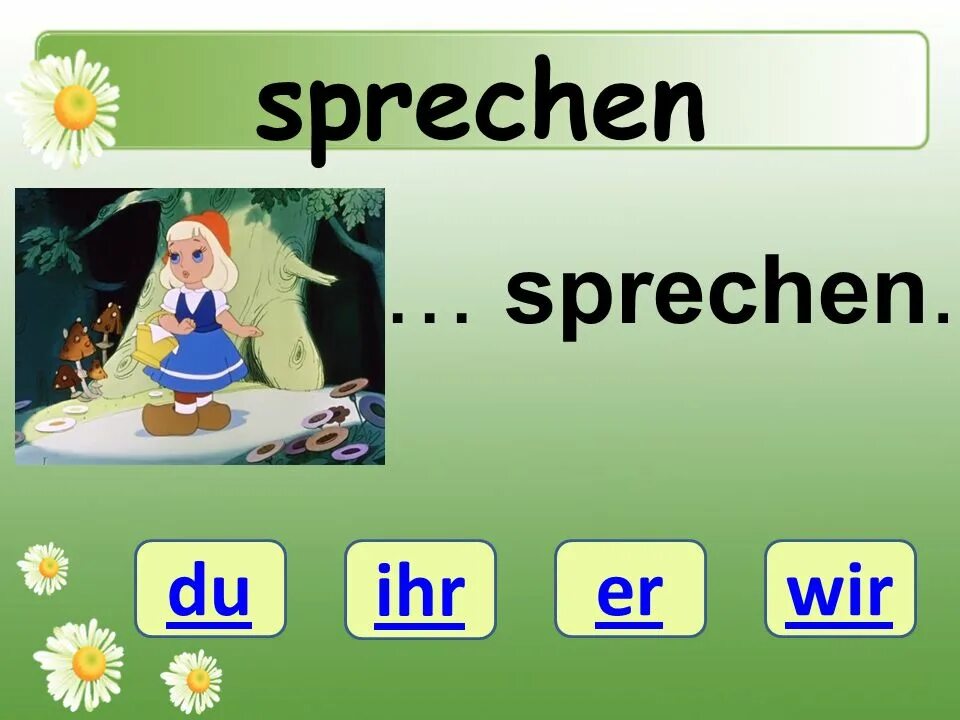 sprechen

… sprechen.

du

ihr

er

wir